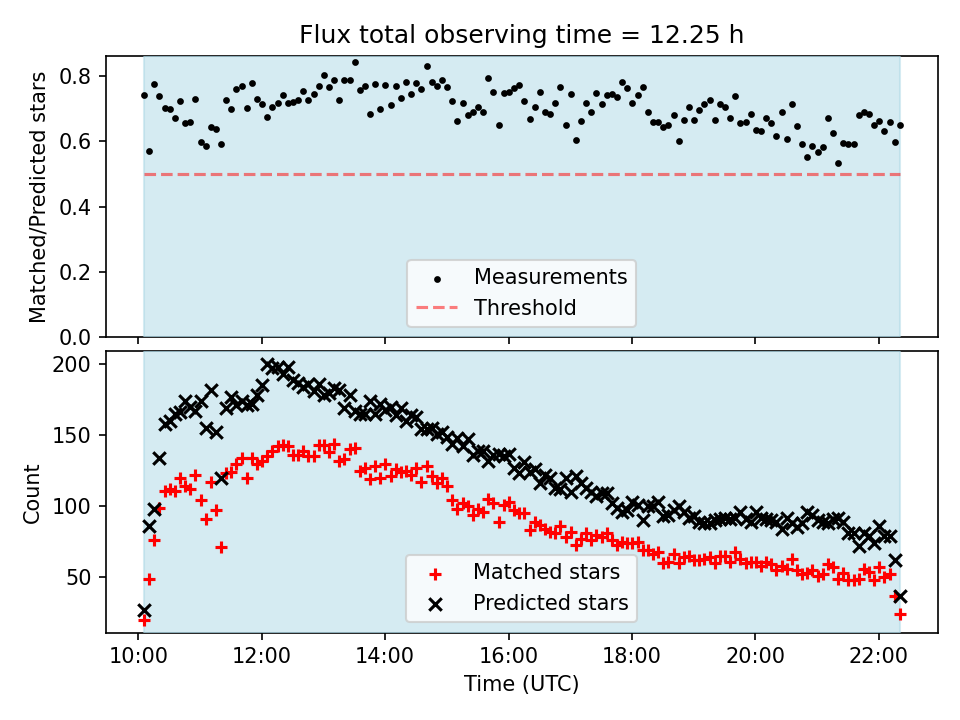 Flux total observing time = 12.25 h

Matched/Predicted stars

0.8
0.6
0.4
0.2
0.0

Measurements
Threshold

Count

200
150
100
50

Matched stars
Predicted stars

10:00 12:00 14:00 16:00 18:00 20:00 22:00

Time (UTC)